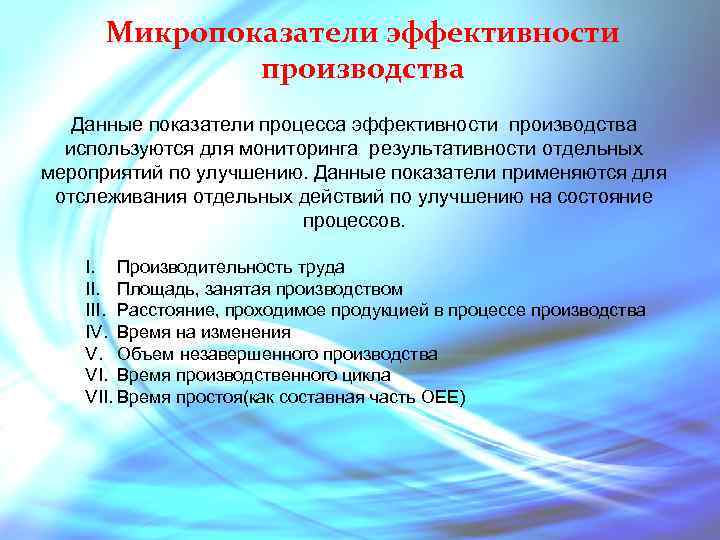 Микропоказатели эффективности производства

Данные показатели процесса эффективности производства используются для мониторинга результативности отдельных мероприятий по улучшению. Данные показатели применяются для отслеживания отдельных действий по улучшению на состояние процессов.

I. Производительность труда
II. Площадь, занятая производством
III. Расстояние, проходимое продукцией в процессе производства
IV. Время на изменения
V. Объем незавершенного производства
VI. Время производственного цикла
VII. Время простоя(как составная часть OEE)